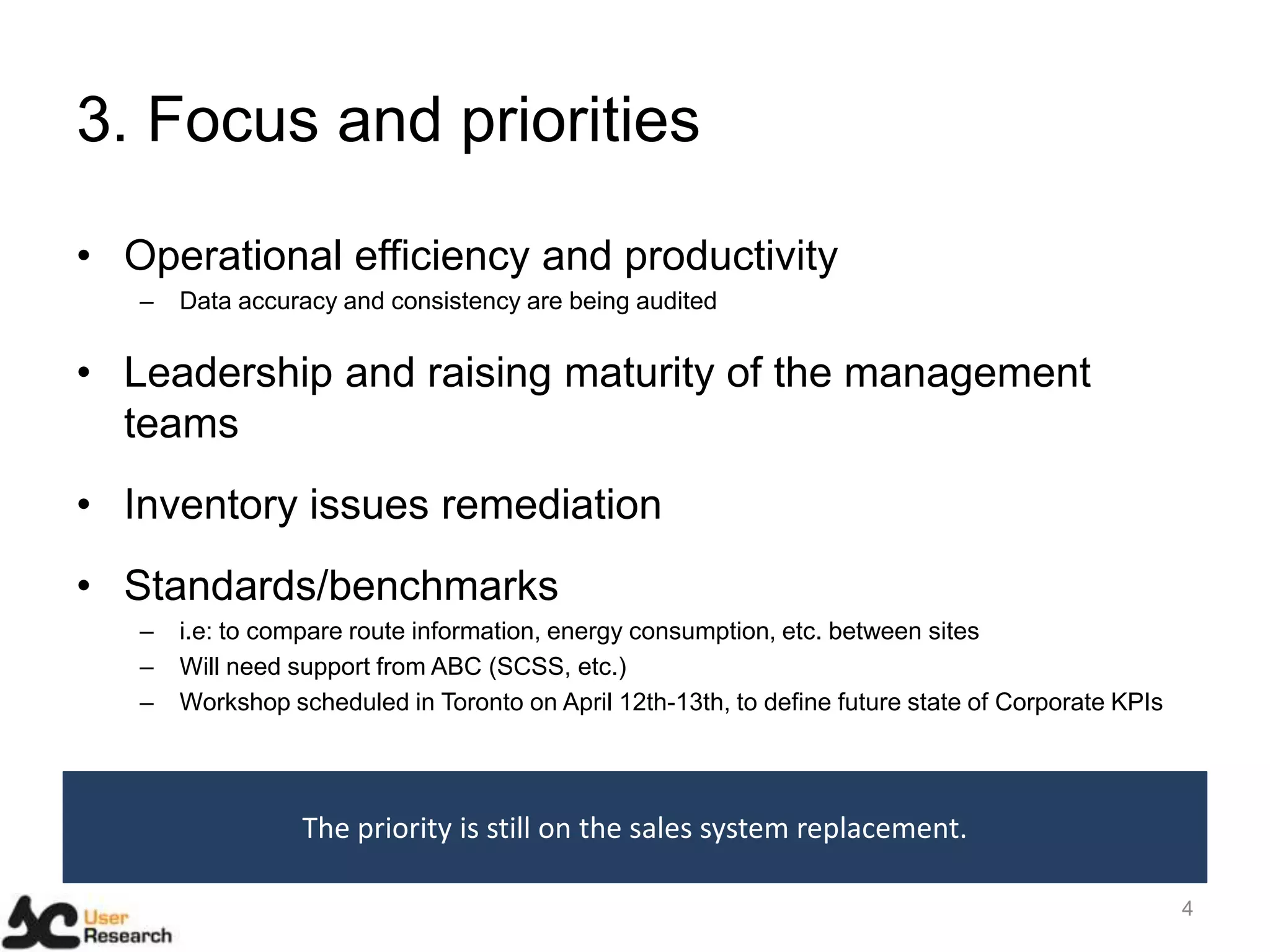 3. Focus and priorities

• Operational efficiency and productivity
– Data accuracy and consistency are being audited

• Leadership and raising maturity of the management teams

• Inventory issues remediation

• Standards/benchmarks
– i.e: to compare route information, energy consumption, etc. between sites
– Will need support from ABC (SCSS, etc.)
– Workshop scheduled in Toronto on April 12th-13th, to define future state of Corporate KPIs

The priority is still on the sales system replacement.

User Research

4